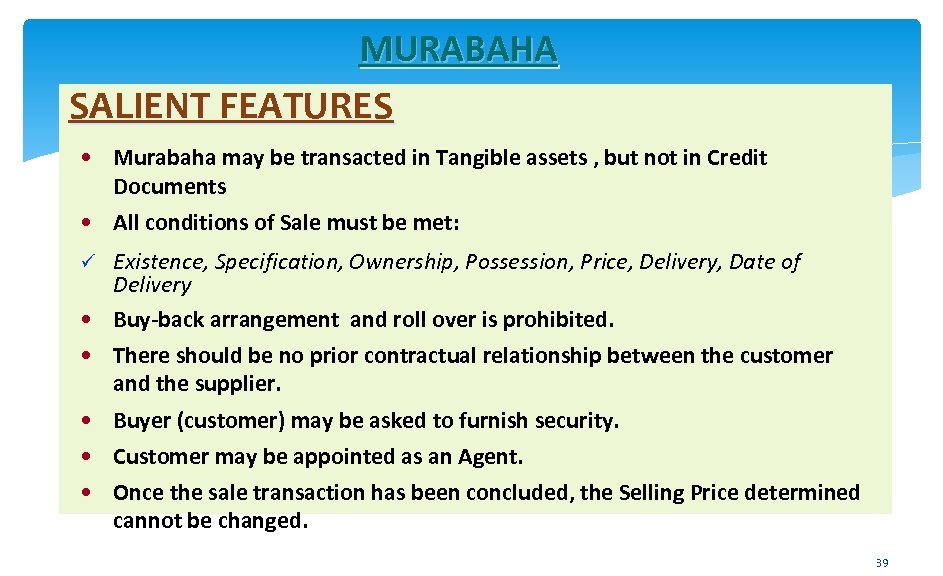 MURABAHA

SALIENT FEATURES

• Murabaha may be transacted in Tangible assets , but not in Credit Documents

• All conditions of Sale must be met:

✓ Existence, Specification, Ownership, Possession, Price, Delivery, Date of Delivery

• Buy-back arrangement and roll over is prohibited.

• There should be no prior contractual relationship between the customer and the supplier.

• Buyer (customer) may be asked to furnish security.

• Customer may be appointed as an Agent.

• Once the sale transaction has been concluded, the Selling Price determined cannot be changed.

39